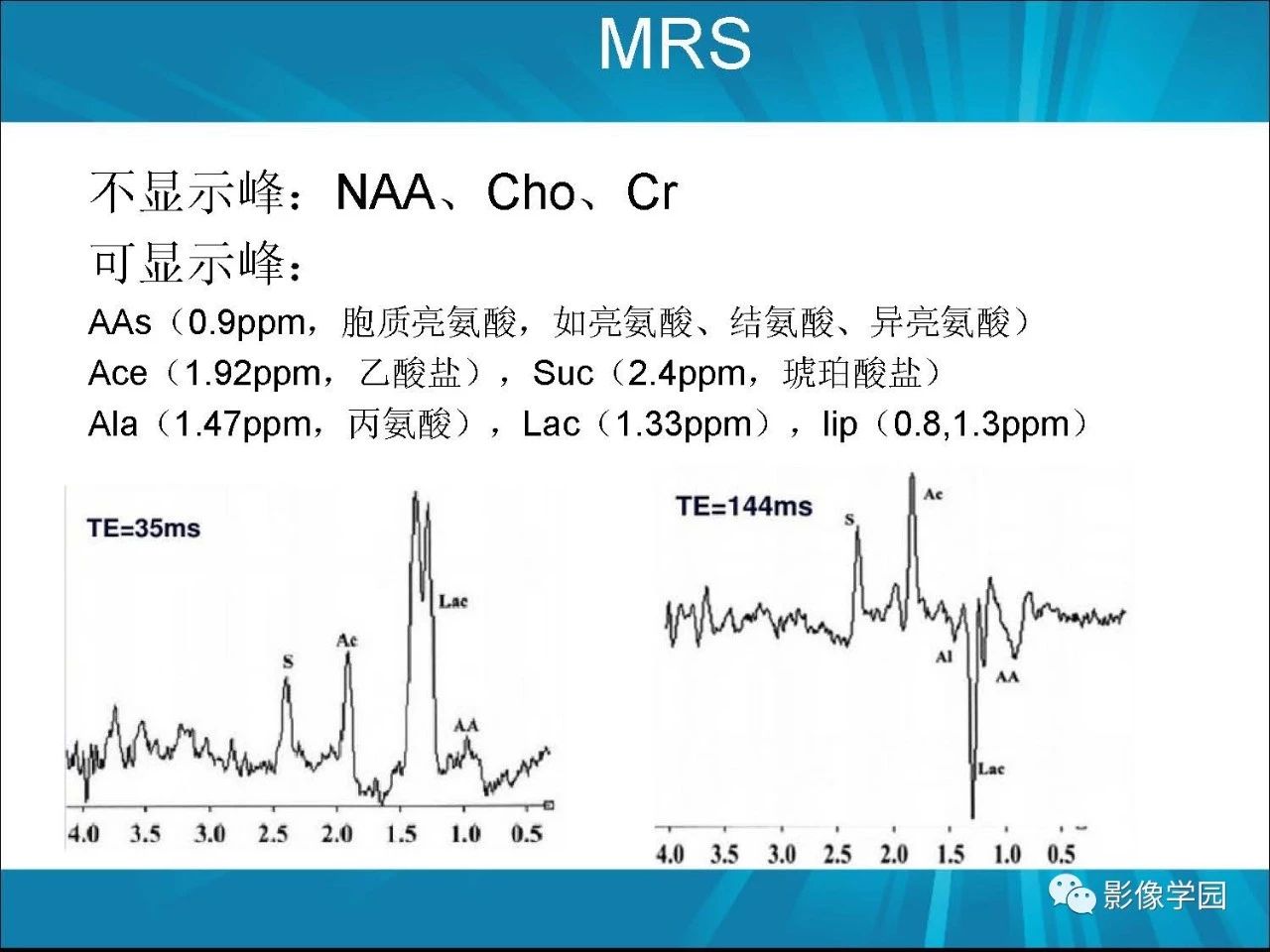 MRS

不显示峰：NAA、Cho、Cr

可显示峰：

AAs（0.9ppm，胞质亮氨酸，如亮氨酸、结氨酸、异亮氨酸）

Ace（1.92ppm，乙酸盐），Suc（2.4ppm，琥珀酸盐）

Ala（1.47ppm，丙氨酸），Lac（1.33ppm），lip（0.8,1.3ppm）

TE=35ms

S
Ac
Lac
AA

4.0 3.5 3.0 2.5 2.0 1.5 1.0 0.5

TE=144ms

S
Ac
Al
AA
Lac

4.0 3.5 3.0 2.5 2.0 1.5 1.0 0.5

影像学园